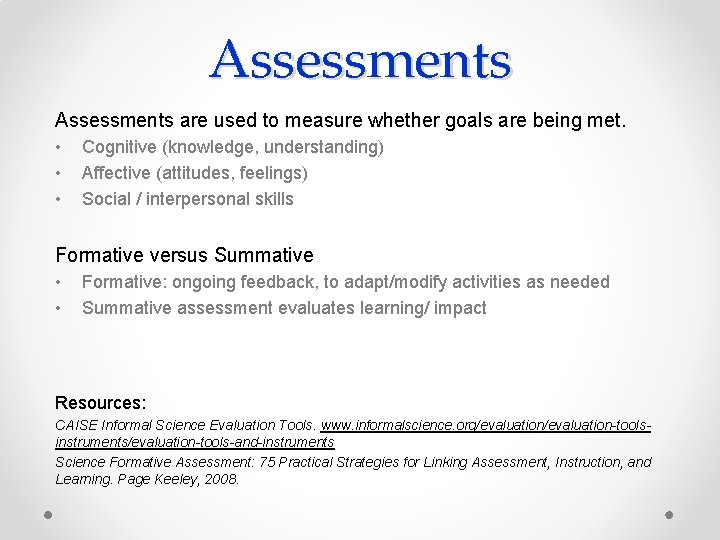 Assessments

Assessments are used to measure whether goals are being met.
• Cognitive (knowledge, understanding)
• Affective (attitudes, feelings)
• Social / interpersonal skills

Formative versus Summative
• Formative: ongoing feedback, to adapt/modify activities as needed
• Summative assessment evaluates learning/ impact

Resources:
CAISE Informal Science Evaluation Tools. www.informalscience.org/evaluation/evaluation-tools-instruments/evaluation-tools-and-instruments
Science Formative Assessment: 75 Practical Strategies for Linking Assessment, Instruction, and Learning. Page Keeley, 2008.